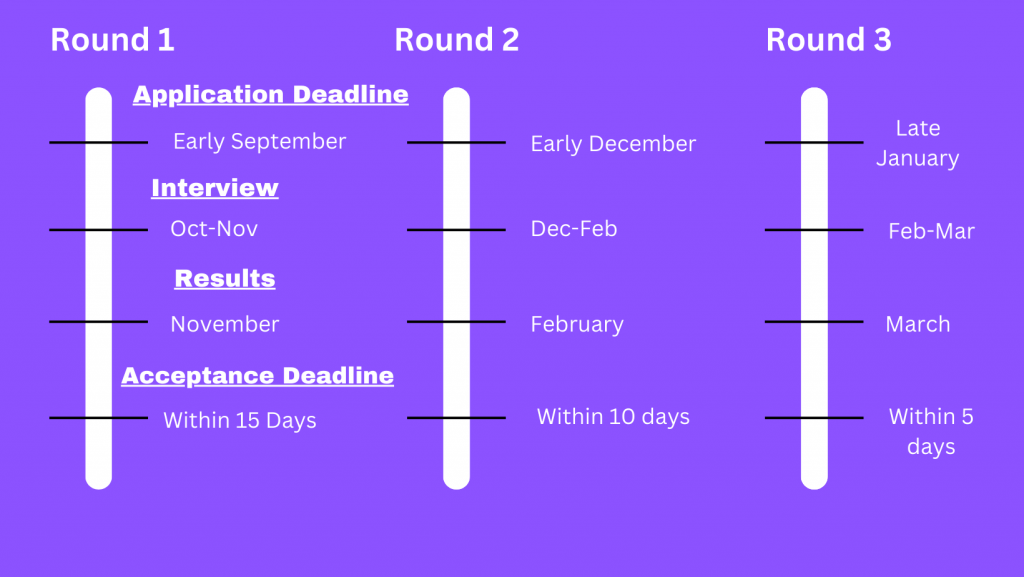 Round 1

Application Deadline

Early September

Interview

Oct-Nov

Results

November

Acceptance Deadline

Within 15 Days

Round 2

Early December

Dec-Feb

February

Within 10 days

Round 3

Late January

Feb-Mar

March

Within 5 days